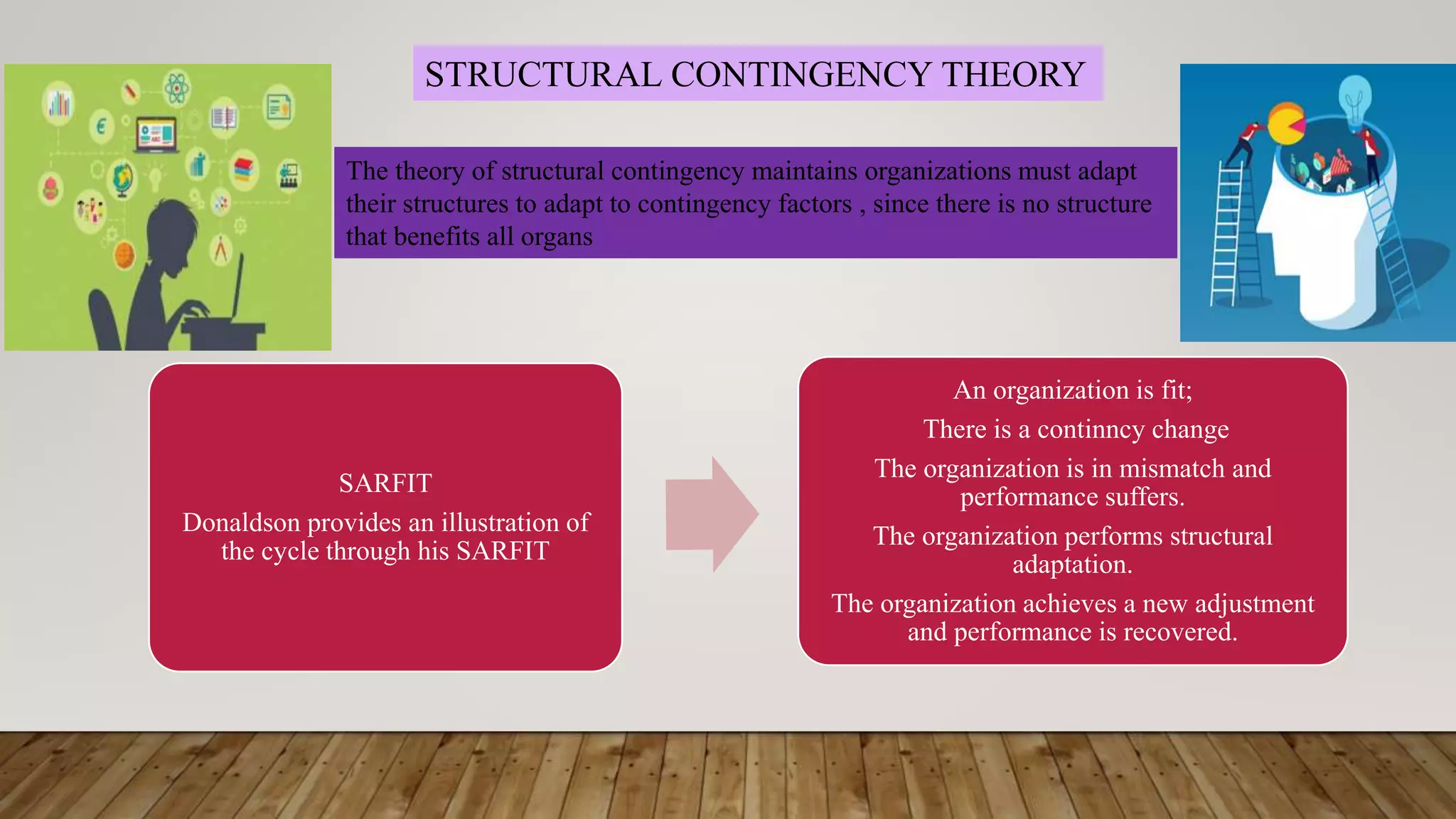 STRUCTURAL CONTINGENCY THEORY

The theory of structural contingency maintains organizations must adapt their structures to adapt to contingency factors , since there is no structure that benefits all organs

SARFIT

Donaldson provides an illustration of the cycle through his SARFIT

An organization is fit;

There is a continncy change

The organization is in mismatch and performance suffers.

The organization performs structural adaptation.

The organization achieves a new adjustment and performance is recovered.